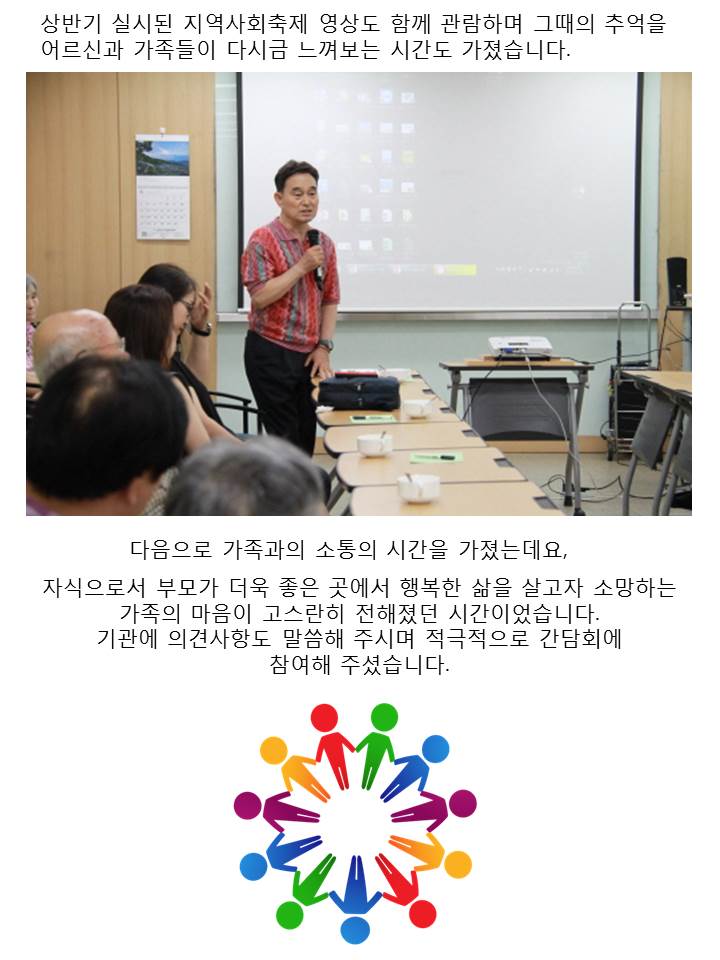 상반기 실시된 지역사회축제 영상도 함께 관람하며 그때의 추억을 어르신과 가족들이 다시금 느껴보는 시간도 가졌습니다.

다음으로 가족과의 소통의 시간을 가졌는데요,

자식으로서 부모가 더욱 좋은 곳에서 행복한 삶을 살고자 소망하는 가족의 마음이 고스란히 전해졌던 시간이었습니다. 기관에 의견사항도 말씀해 주시며 적극적으로 간담회에 참여해 주셨습니다.